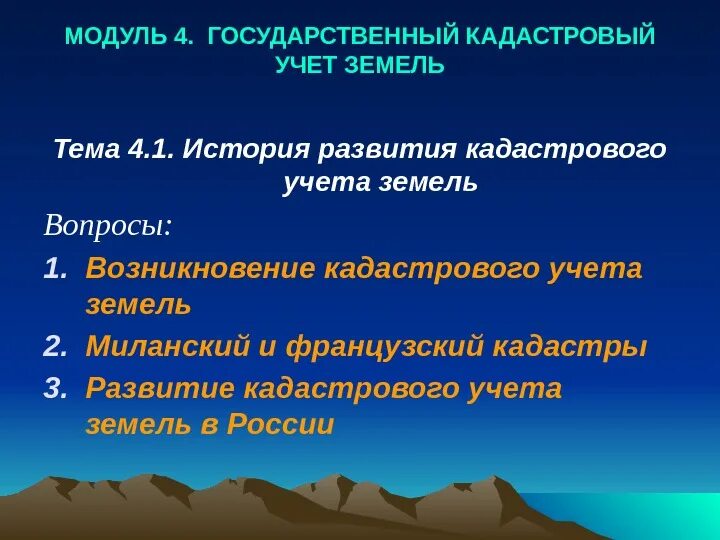 МОДУЛЬ 4. ГОСУДАРСТВЕННЫЙ КАДАСТРОВЫЙ УЧЕТ ЗЕМЕЛЬ

Тема 4.1. История развития кадастрового учета земель

Вопросы:

1. Возникновение кадастрового учета земель
2. Миланский и французский кадастры
3. Развитие кадастрового учета земель в России